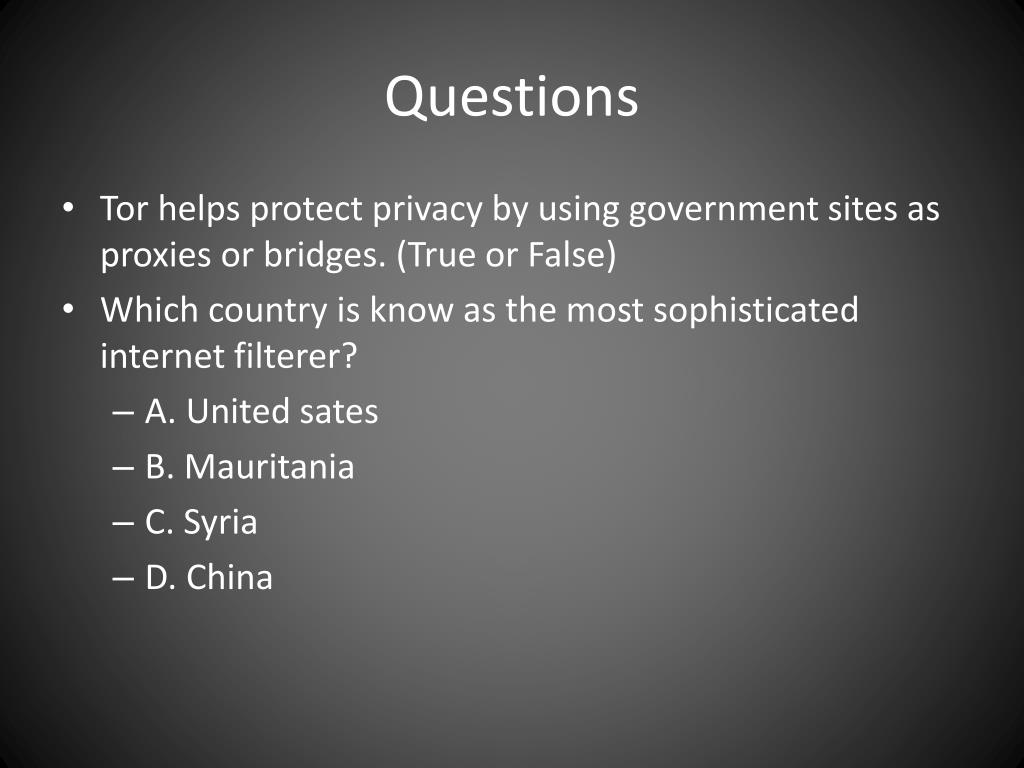 Questions

• Tor helps protect privacy by using government sites as proxies or bridges. (True or False)
• Which country is know as the most sophisticated internet filterer?
– A. United sates
– B. Mauritania
– C. Syria
– D. China